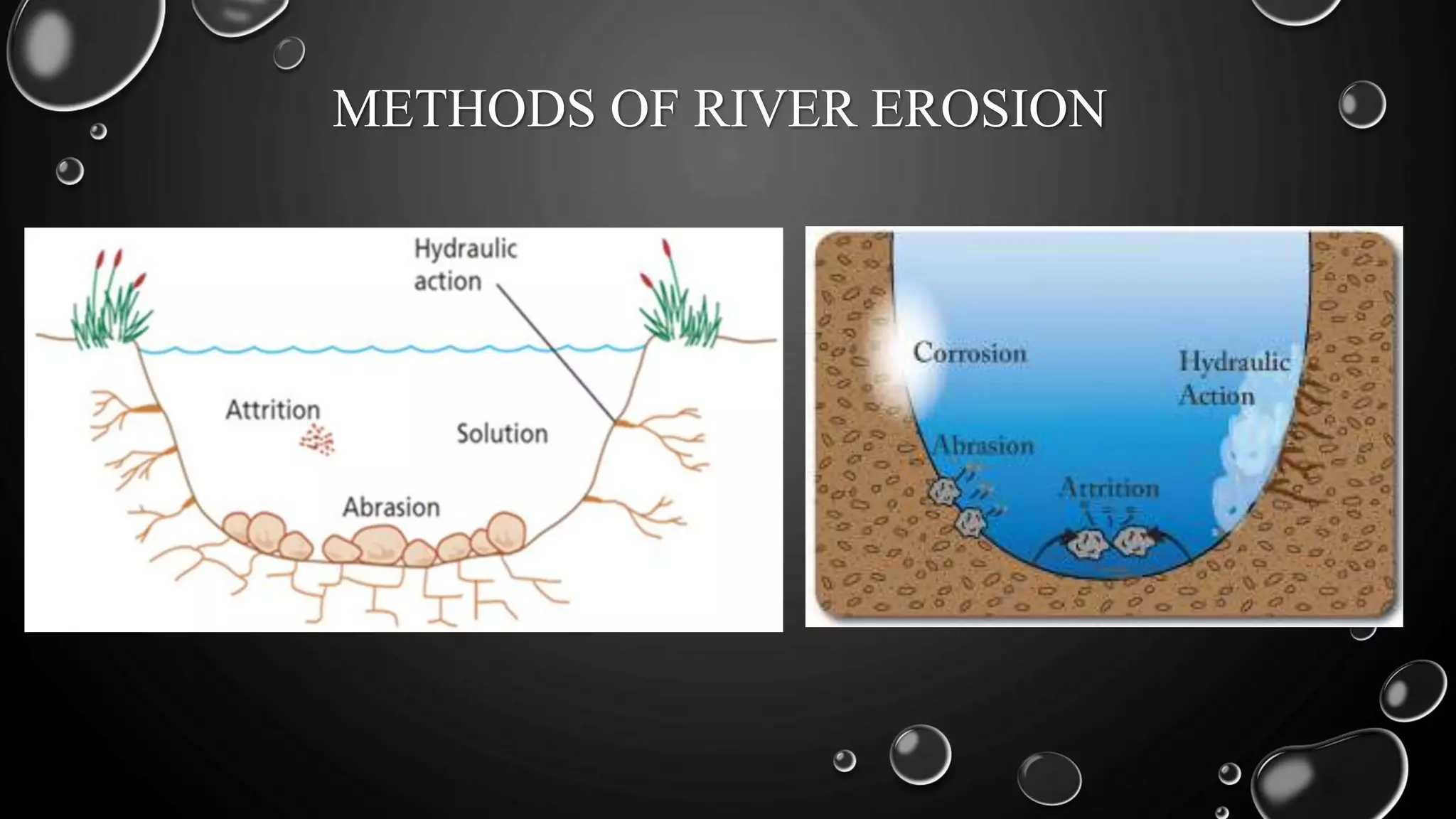 METHODS OF RIVER EROSION

Hydraulic action

Attrition

Solution

Abrasion

Corrosion

Hydraulic Action

Abrasion

Attrition